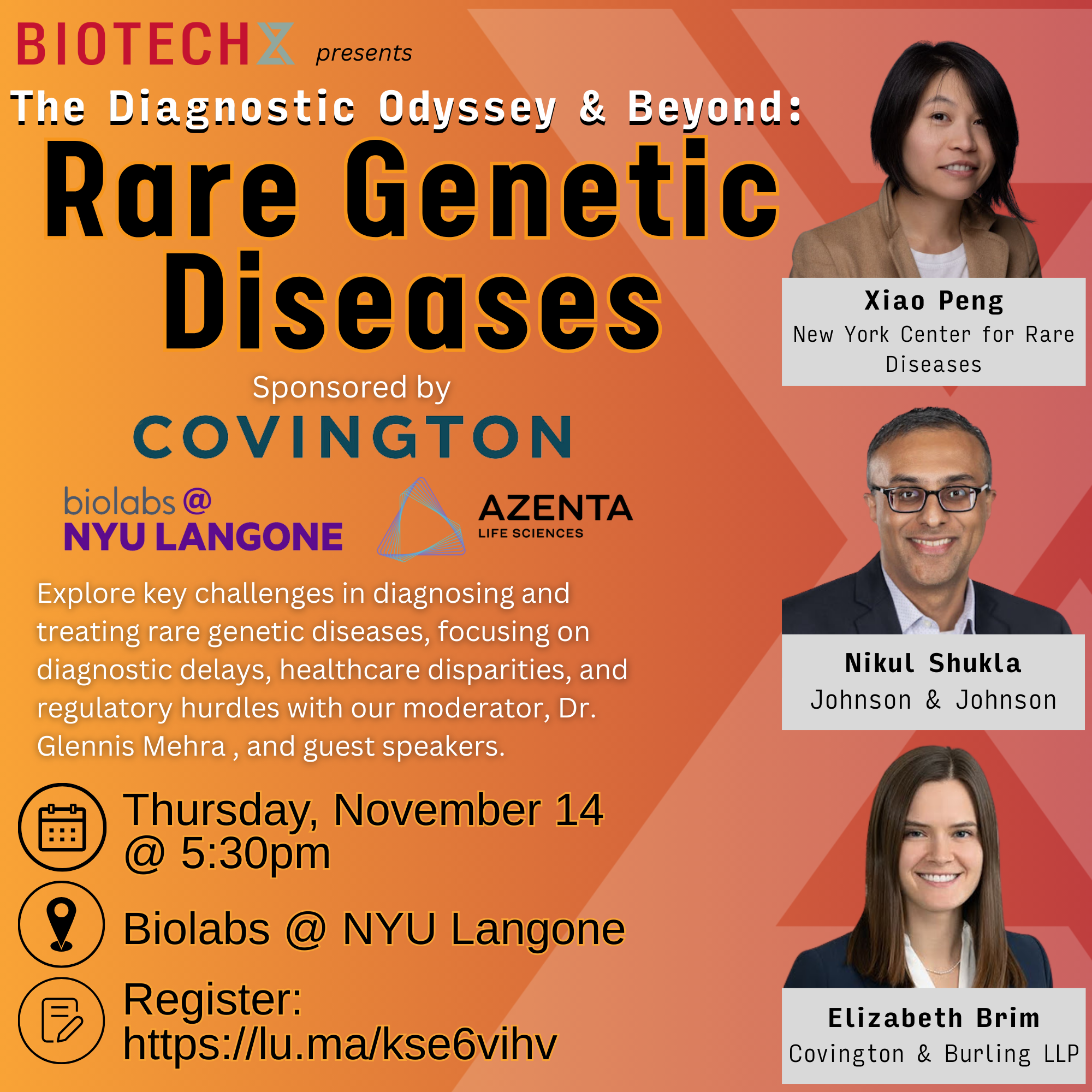 BIOTECHX presents

The Diagnostic Odyssey & Beyond:

Rare Genetic Diseases

Sponsored by

COVINGTON

biolabs @ NYU LANGONE

AZENTA LIFE SCIENCES

Explore key challenges in diagnosing and treating rare genetic diseases, focusing on diagnostic delays, healthcare disparities, and regulatory hurdles with our moderator, Dr. Glennis Mehra , and guest speakers.

Thursday, November 14 @ 5:30pm

Biolabs @ NYU Langone

Register: https://lu.ma/kse6vihv

Xiao Peng
New York Center for Rare Diseases

Nikul Shukla
Johnson & Johnson

Elizabeth Brim
Covington & Burling LLP